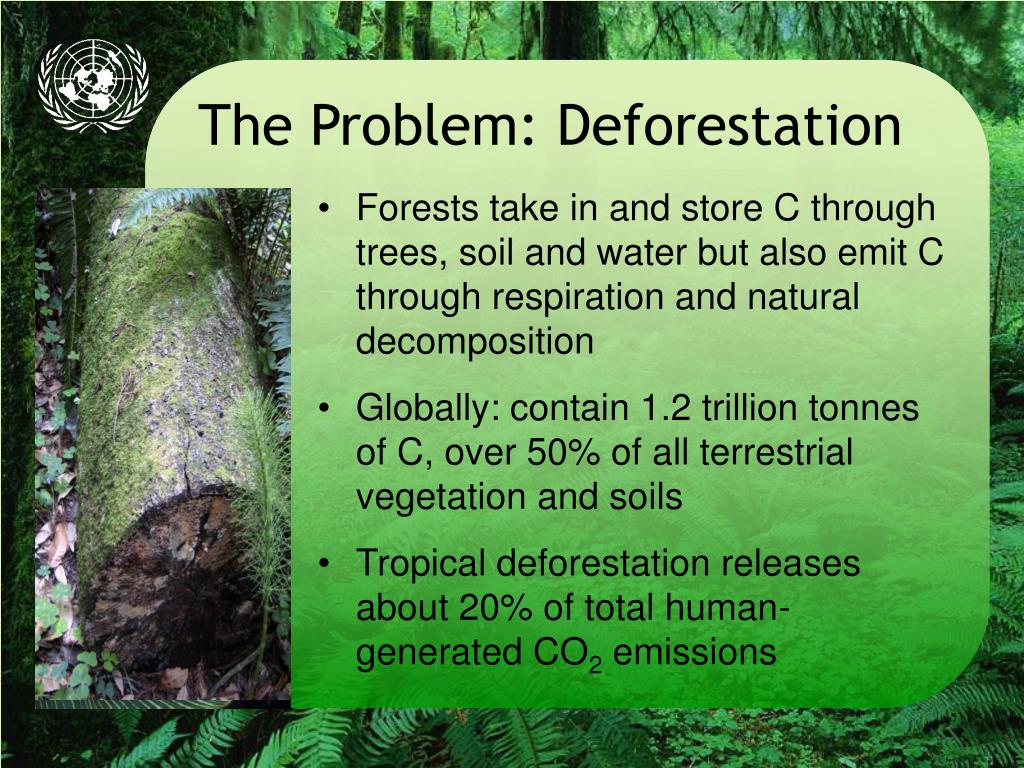 The Problem: Deforestation

• Forests take in and store C through trees, soil and water but also emit C through respiration and natural decomposition

• Globally: contain 1.2 trillion tonnes of C, over 50% of all terrestrial vegetation and soils

• Tropical deforestation releases about 20% of total human-generated $CO_2$ emissions